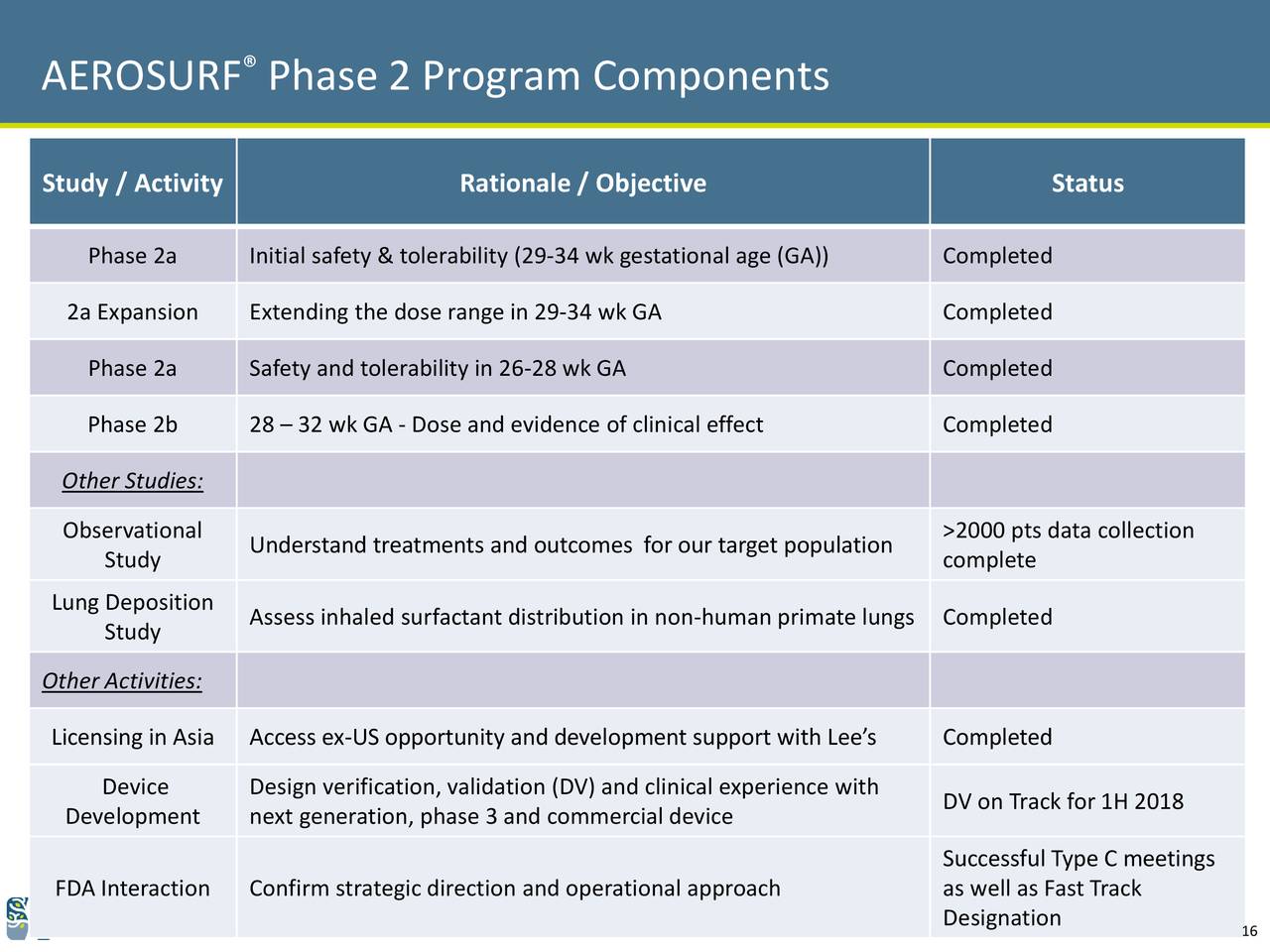 AEROSURF® Phase 2 Program Components

| Study / Activity | Rationale / Objective | Status |
|---|---|---|
| Phase 2a | Initial safety & tolerability (29-34 wk gestational age (GA)) | Completed |
| 2a Expansion | Extending the dose range in 29-34 wk GA | Completed |
| Phase 2a | Safety and tolerability in 26-28 wk GA | Completed |
| Phase 2b | 28 – 32 wk GA - Dose and evidence of clinical effect | Completed |
| Other Studies: | | |
| Observational Study | Understand treatments and outcomes for our target population | >2000 pts data collection complete |
| Lung Deposition Study | Assess inhaled surfactant distribution in non-human primate lungs | Completed |
| Other Activities: | | |
| Licensing in Asia | Access ex-US opportunity and development support with Lee's | Completed |
| Device Development | Design verification, validation (DV) and clinical experience with next generation, phase 3 and commercial device | DV on Track for 1H 2018 |
| FDA Interaction | Confirm strategic direction and operational approach | Successful Type C meetings as well as Fast Track Designation |

16